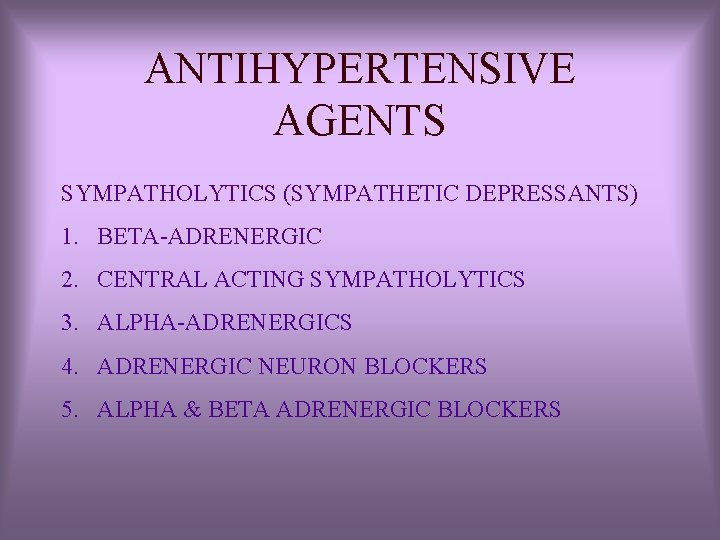 ANTIHYPERTENSIVE AGENTS

SYMPATHOLYTICS (SYMPATHETIC DEPRESSANTS)

1. BETA-ADRENERGIC
2. CENTRAL ACTING SYMPATHOLYTICS
3. ALPHA-ADRENERGICS
4. ADRENERGIC NEURON BLOCKERS
5. ALPHA & BETA ADRENERGIC BLOCKERS